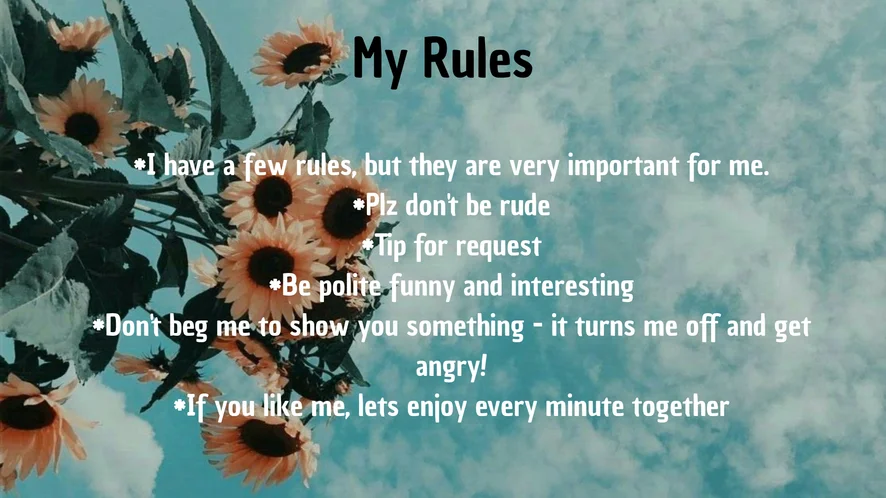 My Rules

*I have a few rules, but they are very important for me.
*Plz don't be rude
*Tip for request
*Be polite funny and interesting
*Don't beg me to show you something - it turns me off and get angry!
*If you like me, lets enjoy every minute together